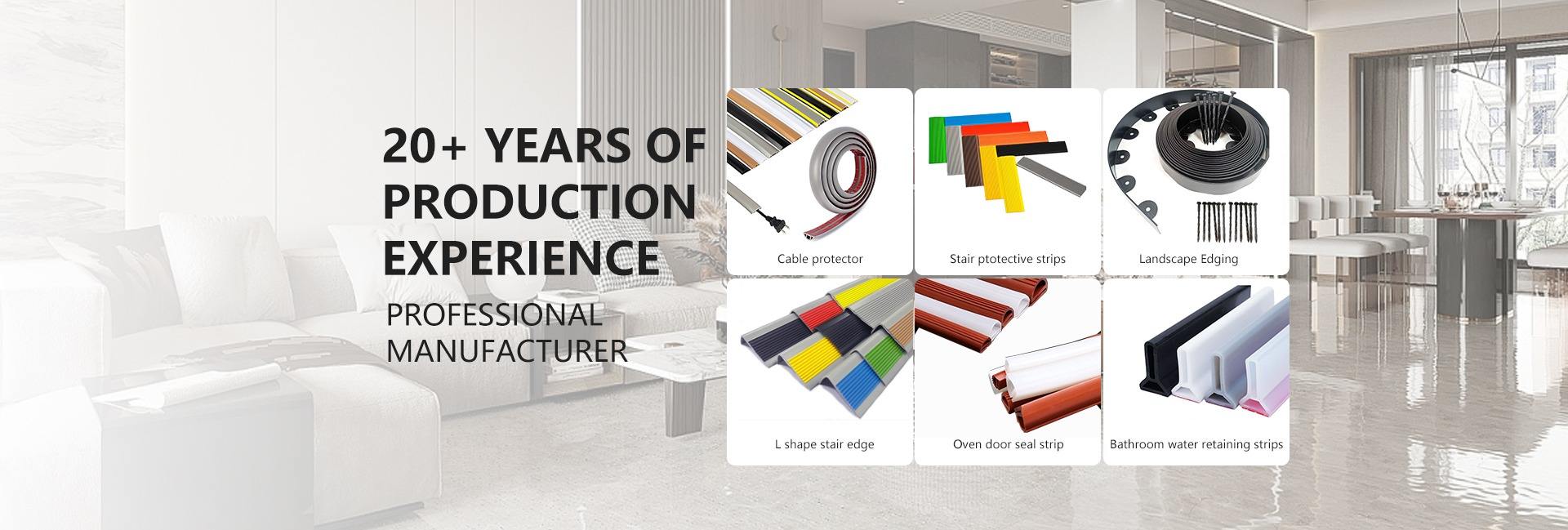 20+ YEARS OF PRODUCTION EXPERIENCE

PROFESSIONAL MANUFACTURER

Cable protector

Stair ptotective strips

Landscape Edging

L shape stair edge

Oven door seal strip

Bathroom water retaining strips